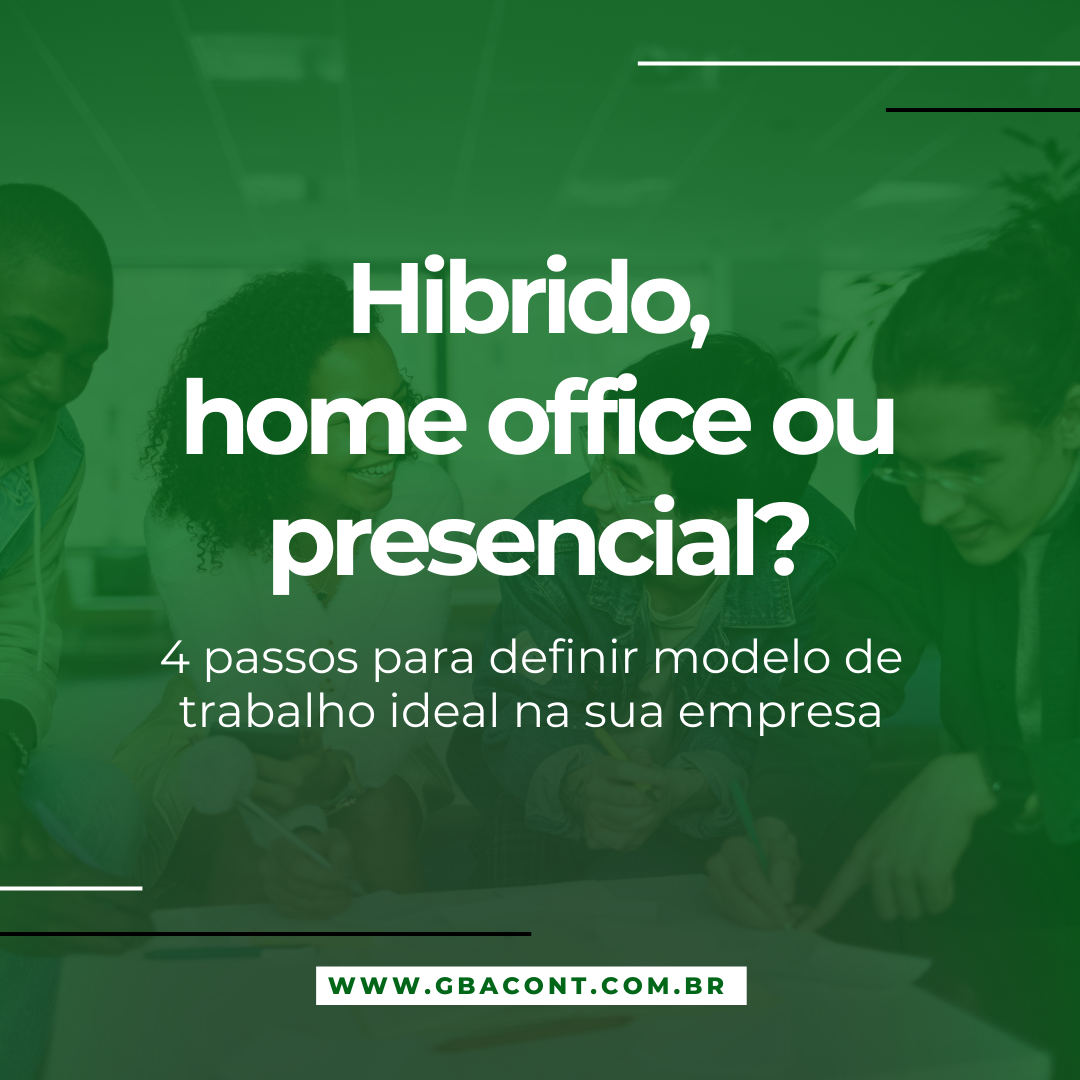 Hibrido, home office ou presencial?

4 passos para definir modelo de trabalho ideal na sua empresa

WWW.GBACONT.COM.BR